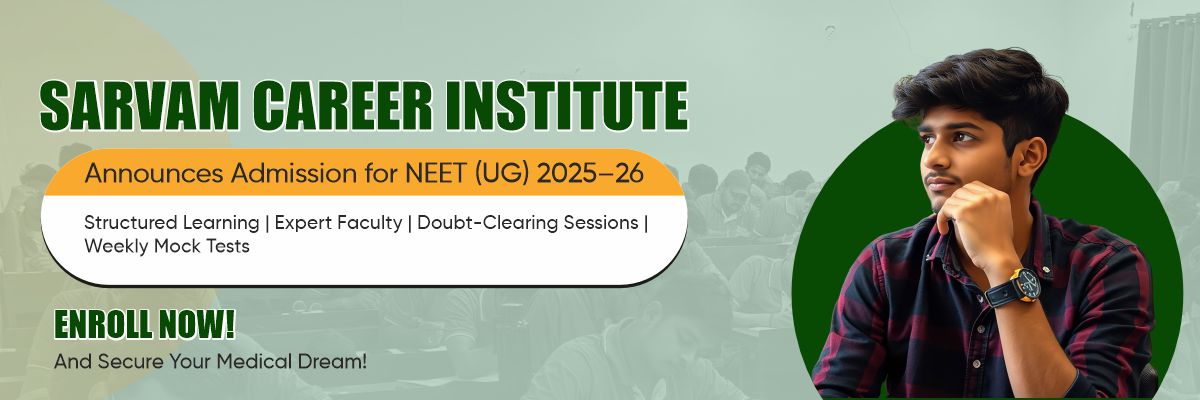 SARVAM CAREER INSTITUTE

Announces Admission for NEET (UG) 2025–26

Structured Learning | Expert Faculty | Doubt-Clearing Sessions | Weekly Mock Tests

ENROLL NOW!

And Secure Your Medical Dream!